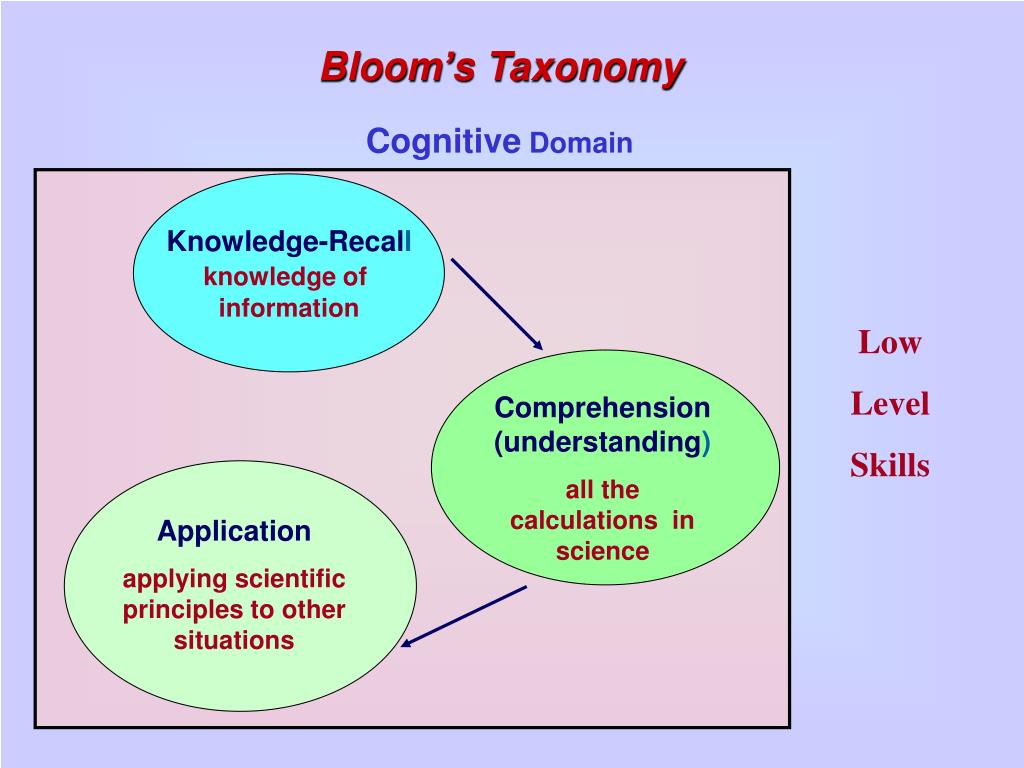 Bloom's Taxonomy

Cognitive Domain

Knowledge-Recall
knowledge of information

Comprehension (understanding)
all the calculations in science

Application
applying scientific principles to other situations

Low
Level
Skills